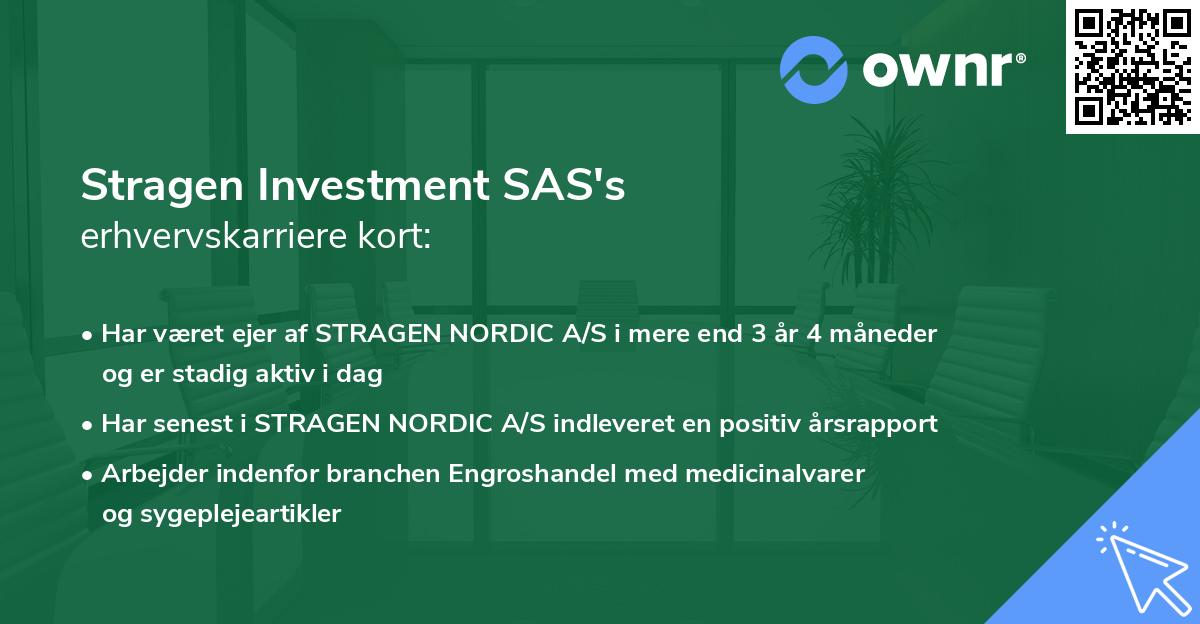 ownr®

Stragen Investment SAS's erhvervskarriere kort:

• Har været ejer af STRAGEN NORDIC A/S i mere end 3 år 4 måneder og er stadig aktiv i dag

• Har senest i STRAGEN NORDIC A/S indleveret en positiv årsrapport

• Arbejder indenfor branchen Engroshandel med medicinalvarer og sygeplejeartikler